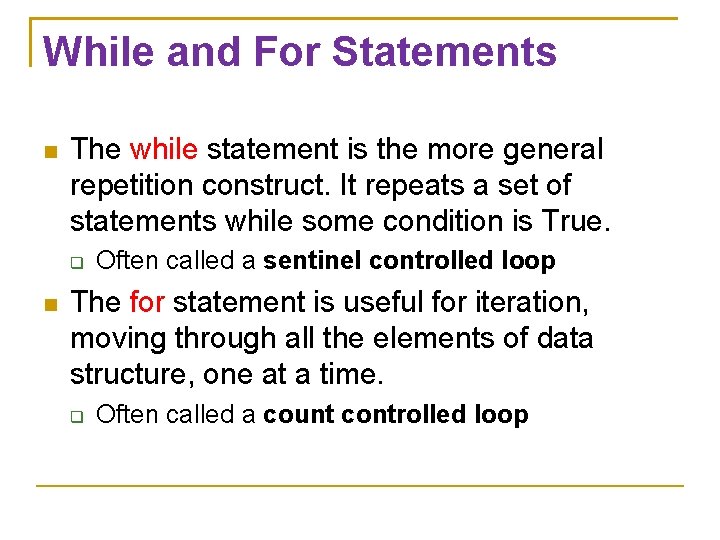 While and For Statements

The while statement is the more general repetition construct. It repeats a set of statements while some condition is True.

Often called a sentinel controlled loop

The for statement is useful for iteration, moving through all the elements of data structure, one at a time.

Often called a count controlled loop